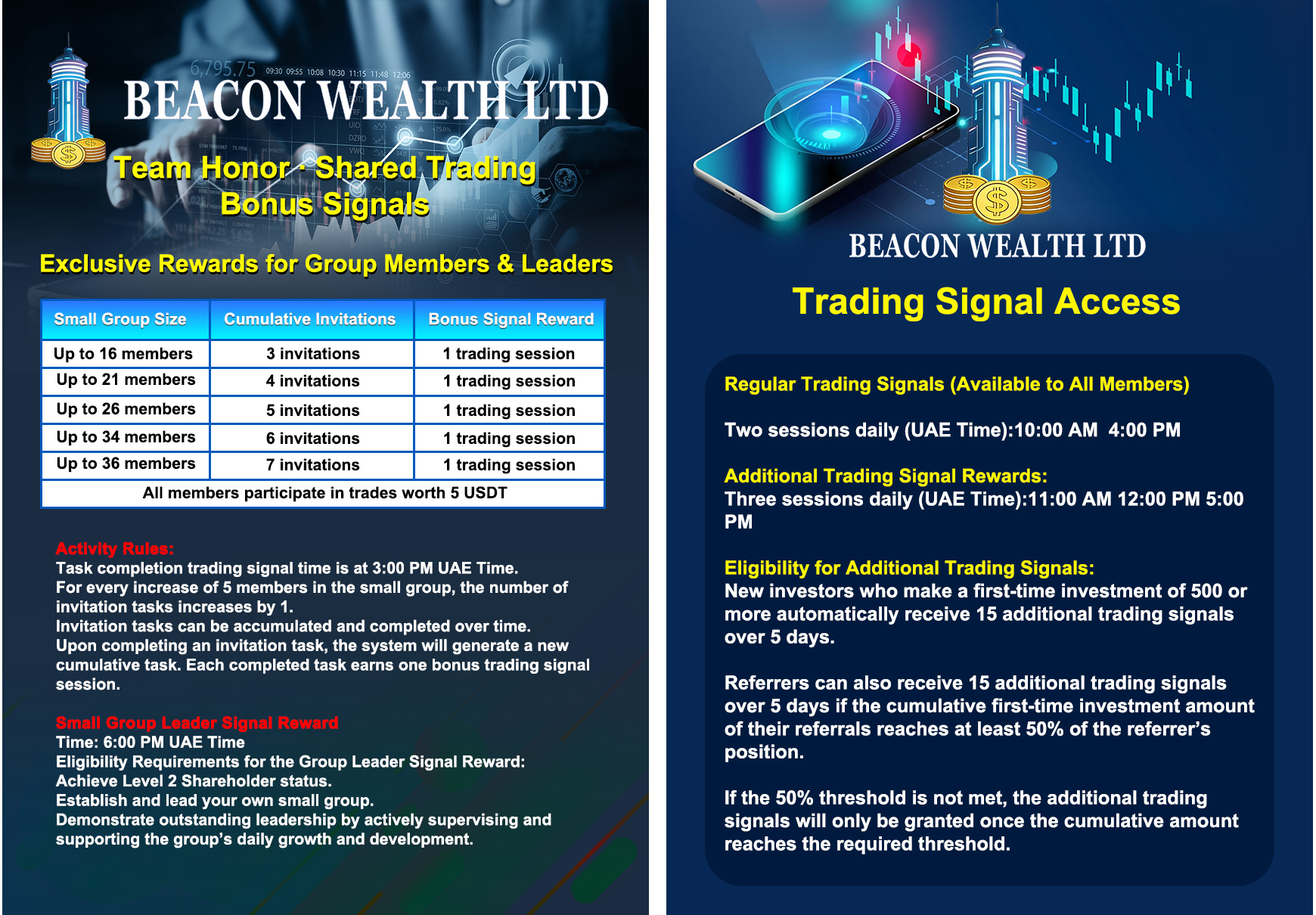 BEACON WEALTH LTD

Team Honor · Shared Trading Bonus Signals

Exclusive Rewards for Group Members & Leaders

| Small Group Size | Cumulative Invitations | Bonus Signal Reward |
|---|---|---|
| Up to 16 members | 3 invitations | 1 trading session |
| Up to 21 members | 4 invitations | 1 trading session |
| Up to 26 members | 5 invitations | 1 trading session |
| Up to 34 members | 6 invitations | 1 trading session |
| Up to 36 members | 7 invitations | 1 trading session |
| All members participate in trades worth 5 USDT | | |

Activity Rules:
Task completion trading signal time is at 3:00 PM UAE Time.
For every increase of 5 members in the small group, the number of invitation tasks increases by 1.
Invitation tasks can be accumulated and completed over time.
Upon completing an invitation task, the system will generate a new cumulative task. Each completed task earns one bonus trading signal session.

Small Group Leader Signal Reward
Time: 6:00 PM UAE Time
Eligibility Requirements for the Group Leader Signal Reward:
Achieve Level 2 Shareholder status.
Establish and lead your own small group.
Demonstrate outstanding leadership by actively supervising and supporting the group's daily growth and development.

BEACON WEALTH LTD

Trading Signal Access

Regular Trading Signals (Available to All Members)

Two sessions daily (UAE Time):10:00 AM 4:00 PM

Additional Trading Signal Rewards:
Three sessions daily (UAE Time):11:00 AM 12:00 PM 5:00 PM

Eligibility for Additional Trading Signals:
New investors who make a first-time investment of 500 or more automatically receive 15 additional trading signals over 5 days.

Referrers can also receive 15 additional trading signals over 5 days if the cumulative first-time investment amount of their referrals reaches at least 50% of the referrer's position.

If the 50% threshold is not met, the additional trading signals will only be granted once the cumulative amount reaches the required threshold.